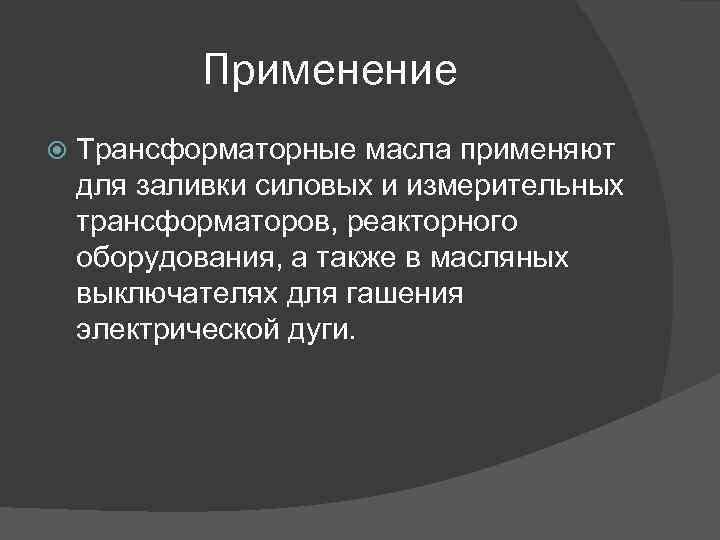 Применение

Трансформаторные масла применяют для заливки силовых и измерительных трансформаторов, реакторного оборудования, а также в масляных выключателях для гашения электрической дуги.